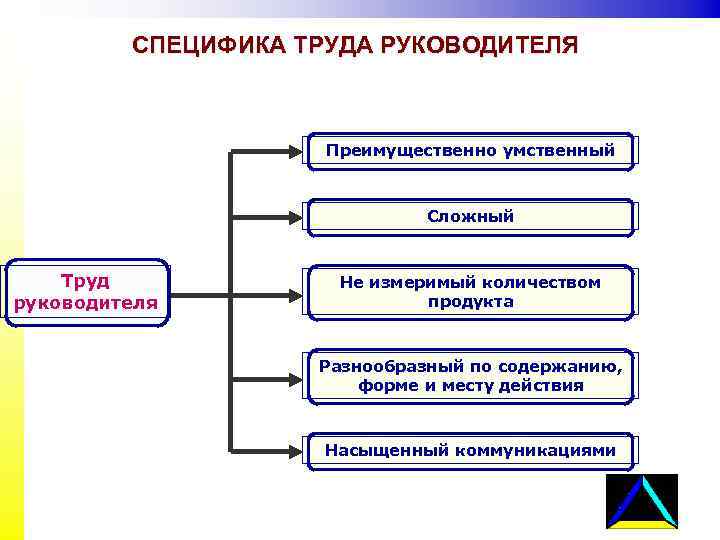 СПЕЦИФИКА ТРУДА РУКОВОДИТЕЛЯ

Труд руководителя

Преимущественно умственный

Сложный

Не измеримый количеством продукта

Разнообразный по содержанию, форме и месту действия

Насыщенный коммуникациями